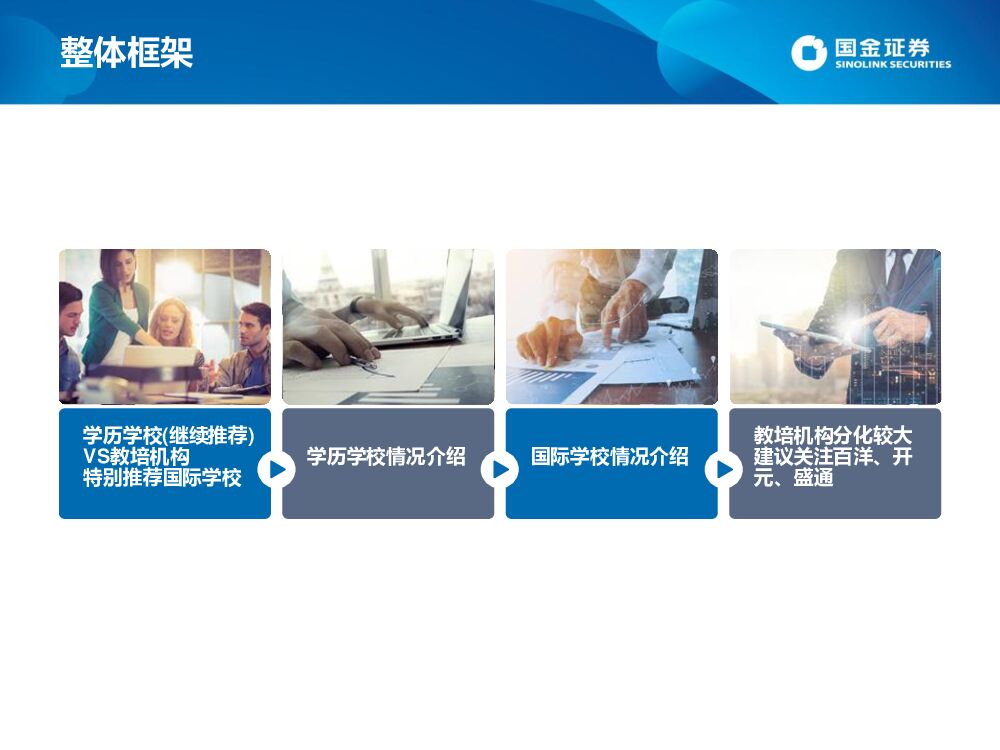 整体框架

国金证券
SINOLINK SECURITIES

学历学校(继续推荐)
VS教培机构
特别推荐国际学校

学历学校情况介绍

国际学校情况介绍

教培机构分化较大
建议关注百洋、开元、盛通